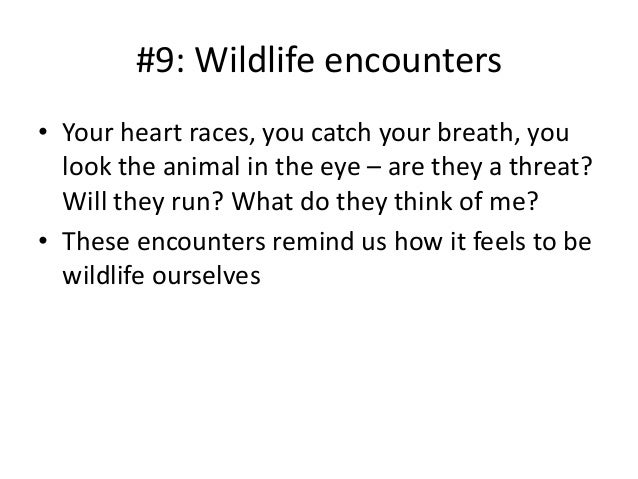 #9: Wildlife encounters

• Your heart races, you catch your breath, you look the animal in the eye – are they a threat? Will they run? What do they think of me?
• These encounters remind us how it feels to be wildlife ourselves